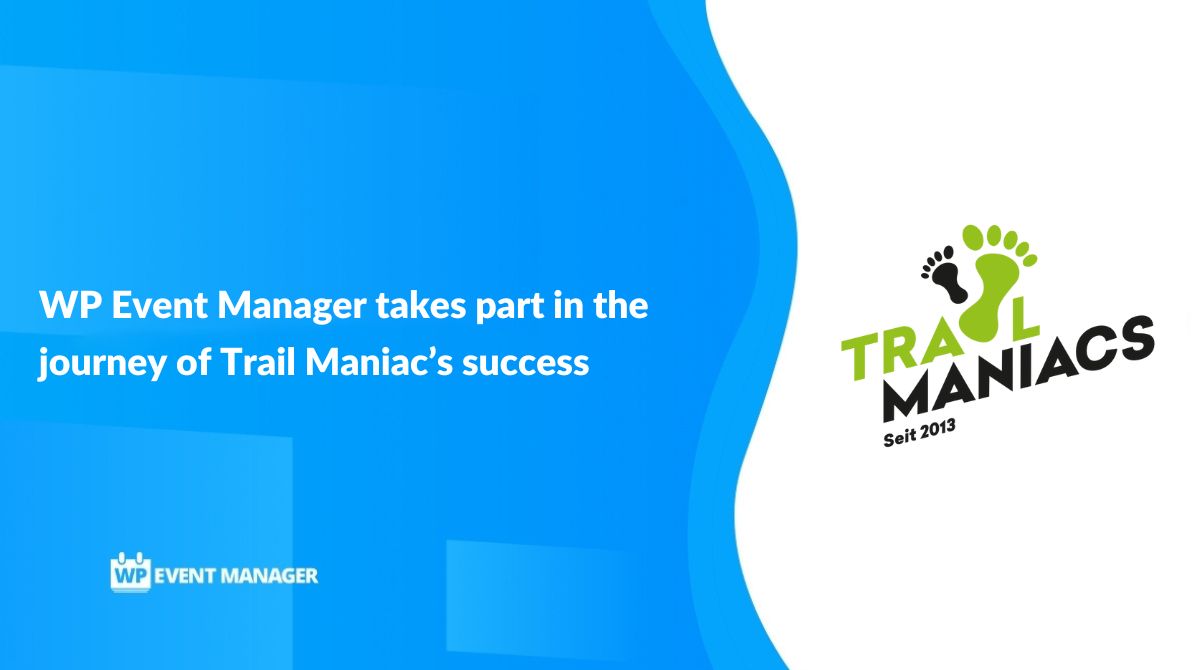 WP Event Manager takes part in the journey of Trail Maniac's success

WP EVENT MANAGER

TRAIL MANIACS
Seit 2013